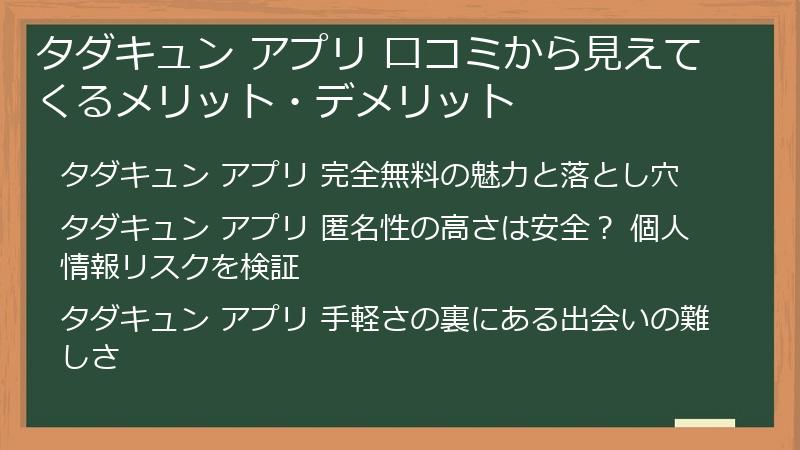 タダキュン アプリ 口コミから見えてくるメリット・デメリット

タダキュン アプリ 完全無料の魅力と落とし穴

タダキュン アプリ 匿名性の高さは安全？ 個人情報リスクを検証

タダキュン アプリ 手軽さの裏にある出会いの難しさ